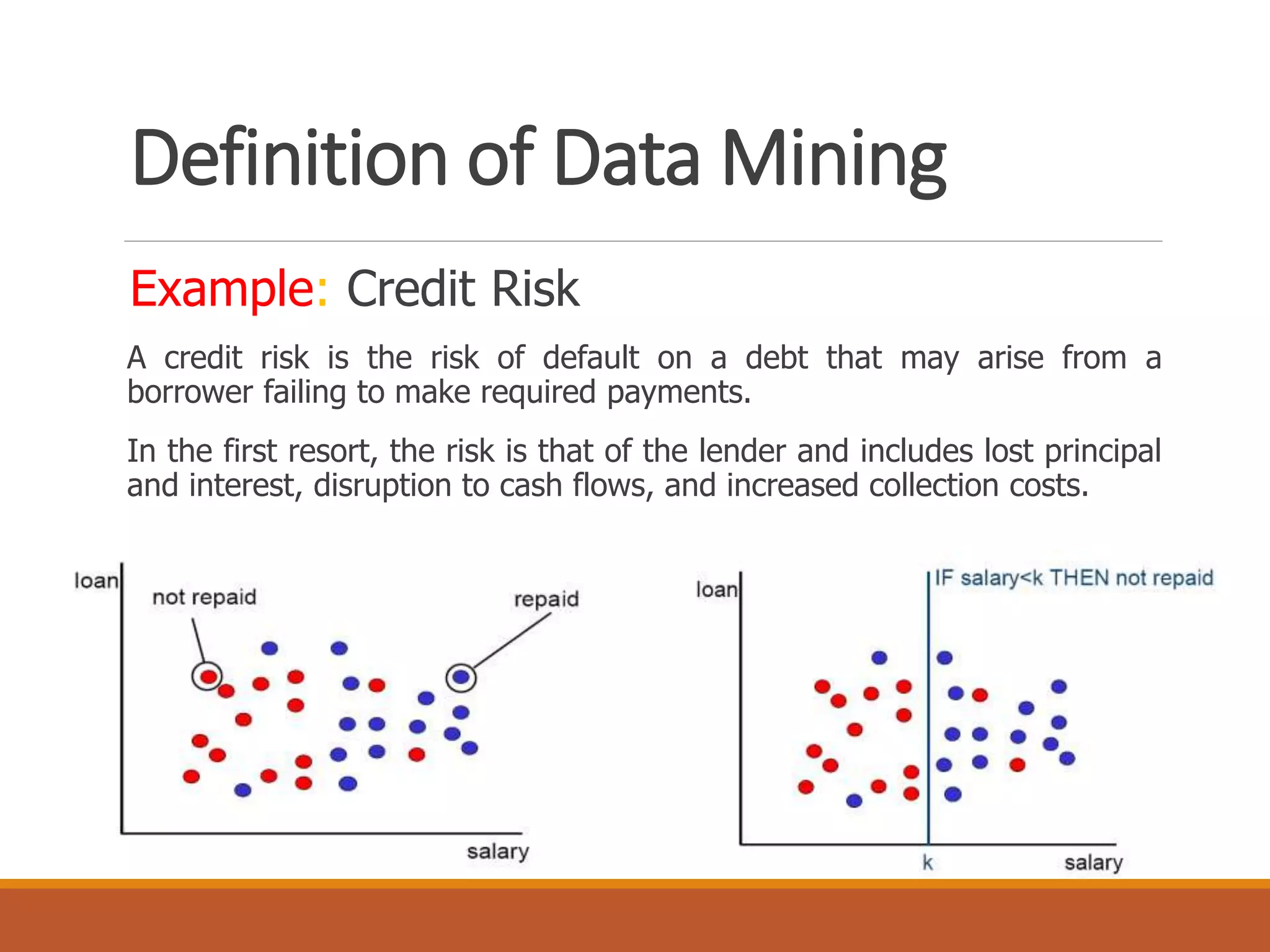 Definition of Data Mining

Example: Credit Risk

A credit risk is the risk of default on a debt that may arise from a borrower failing to make required payments.

In the first resort, the risk is that of the lender and includes lost principal and interest, disruption to cash flows, and increased collection costs.

loan
not repaid
repaid
salary

loan
IF salary<k THEN not repaid
k
salary